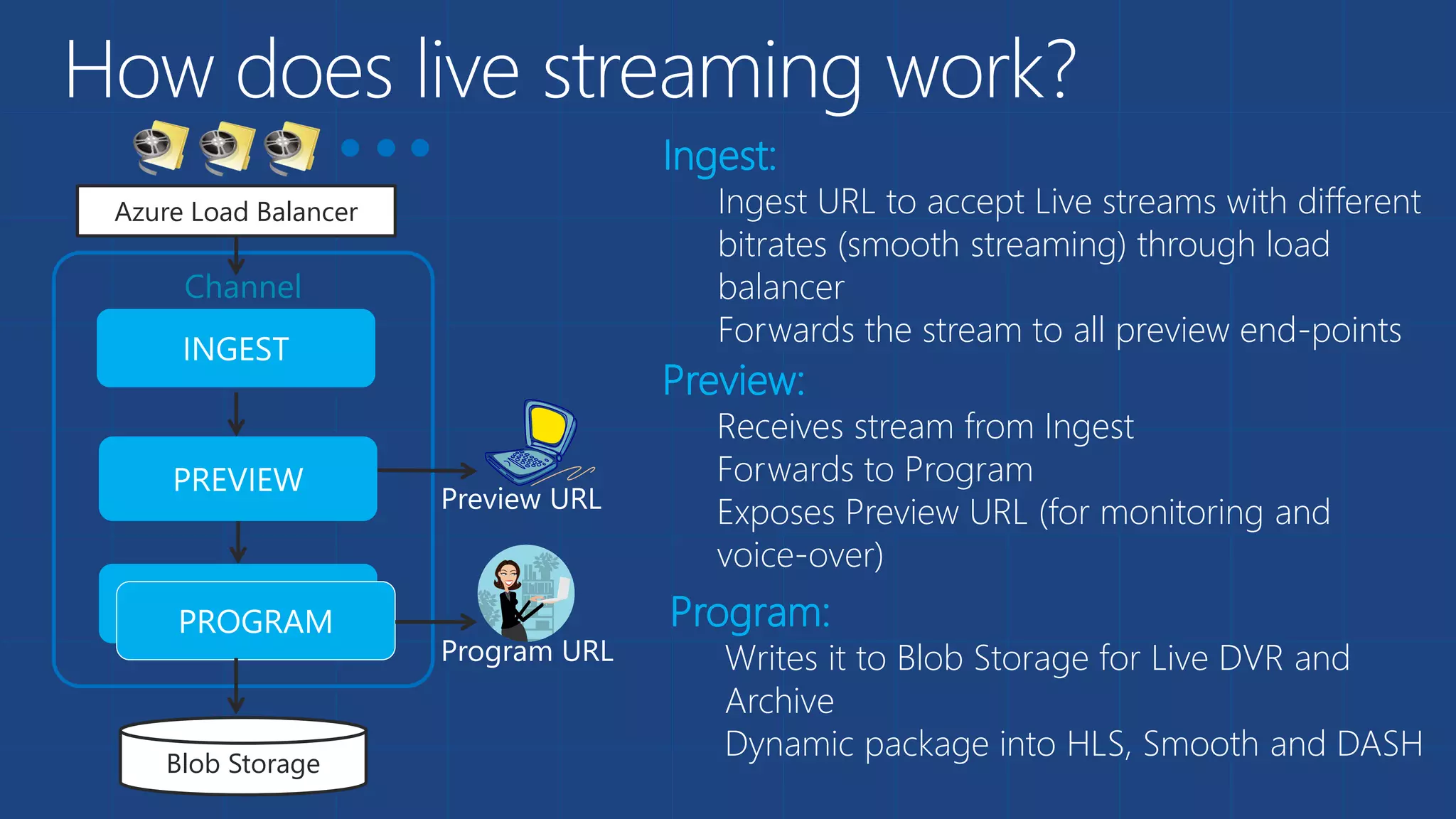 How does live streaming work?

Azure Load Balancer

Channel

INGEST

PREVIEW

Preview URL

PROGRAM

Program URL

Blob Storage

Ingest:

Ingest URL to accept Live streams with different bitrates (smooth streaming) through load balancer

Forwards the stream to all preview end-points

Preview:

Receives stream from Ingest

Forwards to Program

Exposes Preview URL (for monitoring and voice-over)

Program:

Writes it to Blob Storage for Live DVR and Archive

Dynamic package into HLS, Smooth and DASH